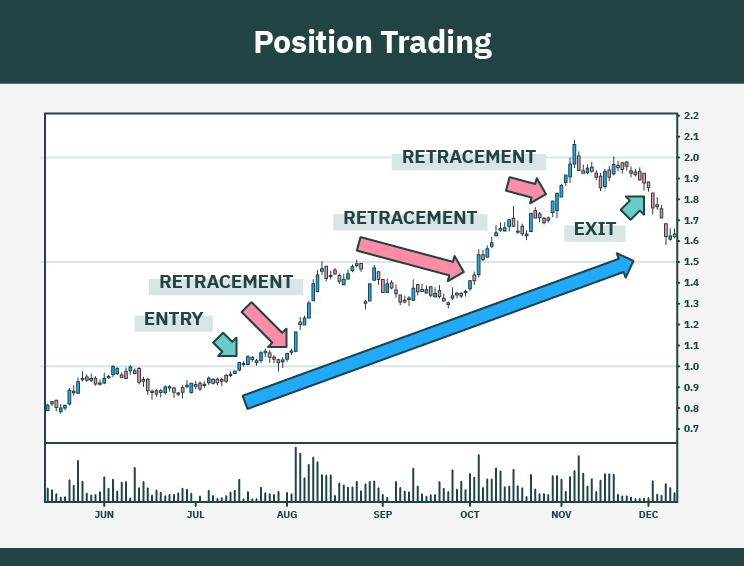 Position Trading

RETRACEMENT
RETRACEMENT
RETRACEMENT
ENTRY
EXIT

2.2
2.1
2.0
1.9
1.8
1.7
1.6
1.5
1.4
1.3
1.2
1.1
1.0
0.9
0.8
0.7

JUN
JUL
AUG
SEP
OCT
NOV
DEC